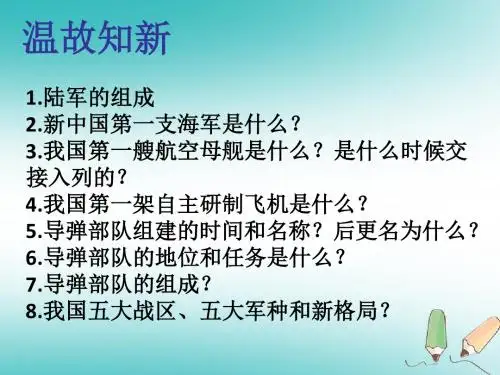 温故知新

1.陆军的组成
2.新中国第一支海军是什么？
3.我国第一艘航空母舰是什么？是什么时候交接入列的？
4.我国第一架自主研制飞机是什么？
5.导弹部队组建的时间和名称？后更名为什么？
6.导弹部队的地位和任务是什么？
7.导弹部队的组成？
8.我国五大战区、五大军种和新格局？